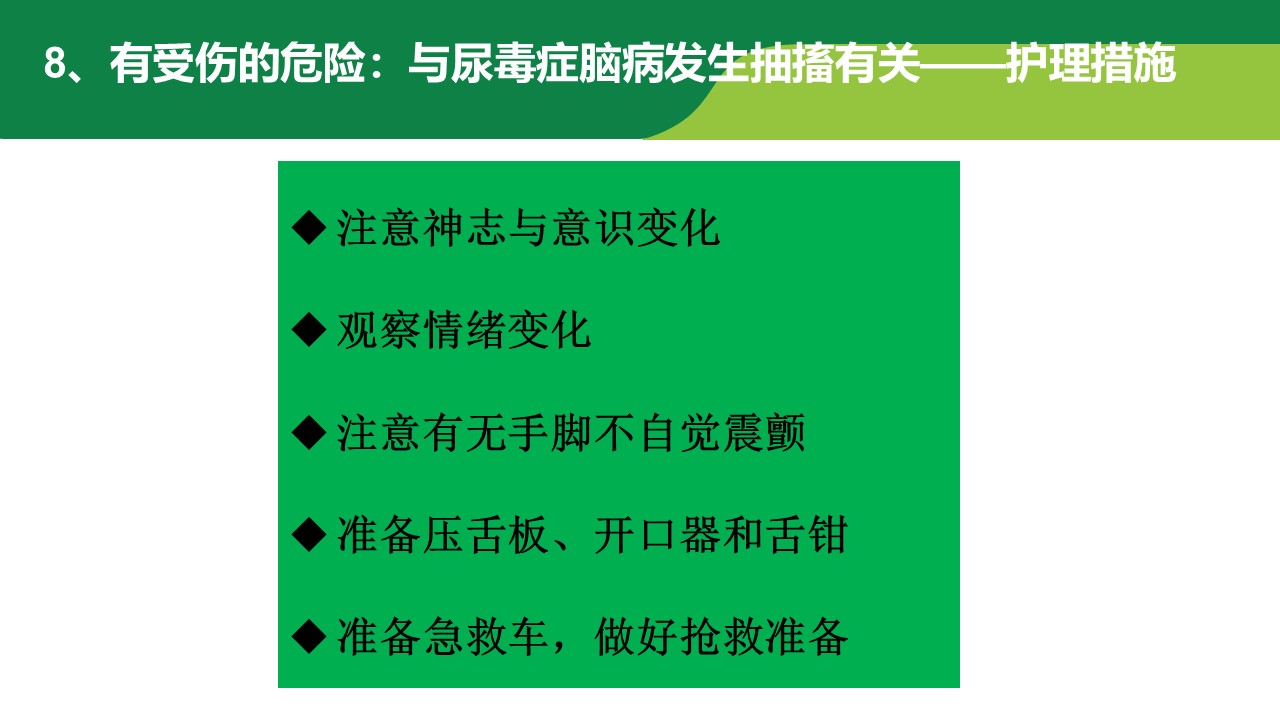 8、有受伤的危险：与尿毒症脑病发生抽搐有关——护理措施

◆ 注意神志与意识变化

◆ 观察情绪变化

◆ 注意有无手脚不自觉震颤

◆ 准备压舌板、开口器和舌钳

◆ 准备急救车，做好抢救准备